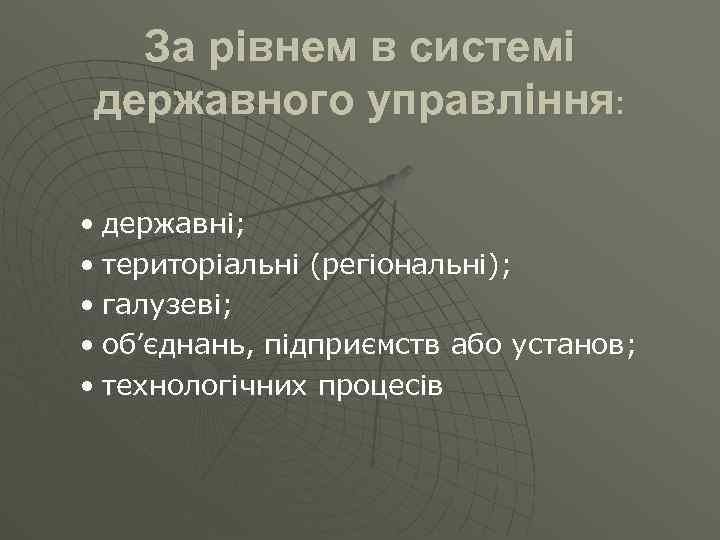 За рівнем в системі державного управління:

• державні;
• територіальні (регіональні);
• галузеві;
• об’єднань, підприємств або установ;
• технологічних процесів